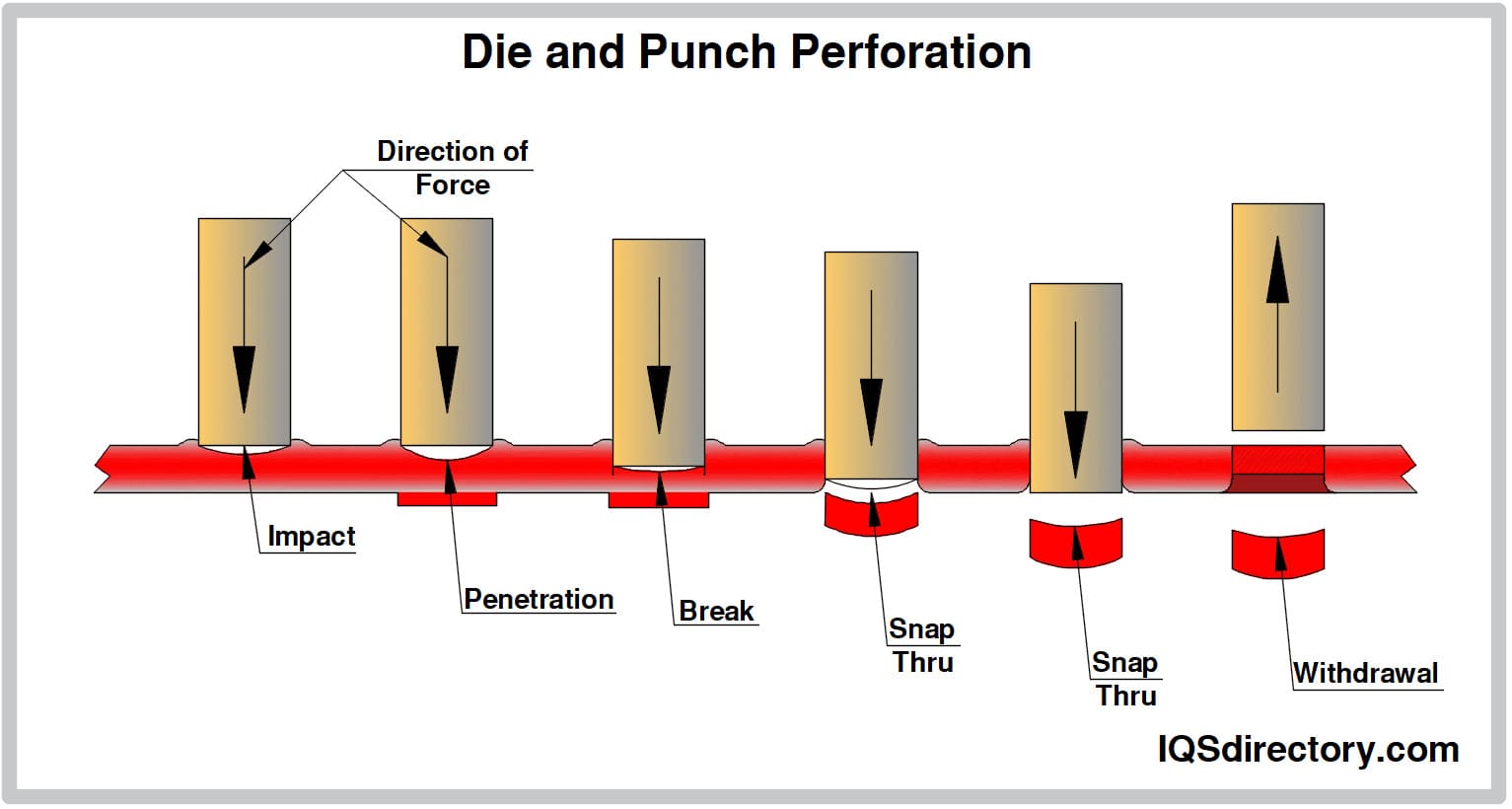 Die and Punch Perforation

Direction of Force

Impact

Penetration

Break

Snap Thru

Snap Thru

Withdrawal

IQSdirectory.com